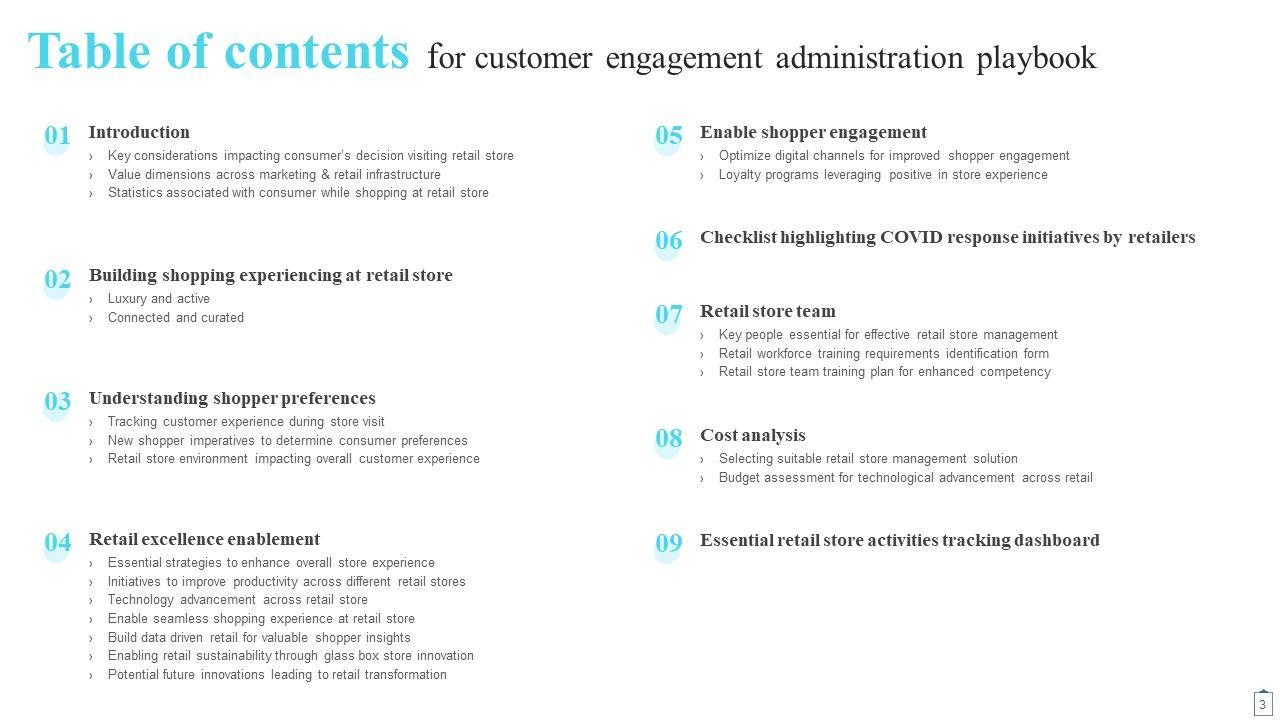 Table of contents for customer engagement administration playbook

01 Introduction
› Key considerations impacting consumer's decision visiting retail store
› Value dimensions across marketing & retail infrastructure
› Statistics associated with consumer while shopping at retail store

02 Building shopping experiencing at retail store
› Luxury and active
› Connected and curated

03 Understanding shopper preferences
› Tracking customer experience during store visit
› New shopper imperatives to determine consumer preferences
› Retail store environment impacting overall customer experience

04 Retail excellence enablement
› Essential strategies to enhance overall store experience
› Initiatives to improve productivity across different retail stores
› Technology advancement across retail store
› Enable seamless shopping experience at retail store
› Build data driven retail for valuable shopper insights
› Enabling retail sustainability through glass box store innovation
› Potential future innovations leading to retail transformation

05 Enable shopper engagement
› Optimize digital channels for improved shopper engagement
› Loyalty programs leveraging positive in store experience

06 Checklist highlighting COVID response initiatives by retailers

07 Retail store team
› Key people essential for effective retail store management
› Retail workforce training requirements identification form
› Retail store team training plan for enhanced competency

08 Cost analysis
› Selecting suitable retail store management solution
› Budget assessment for technological advancement across retail

09 Essential retail store activities tracking dashboard

3